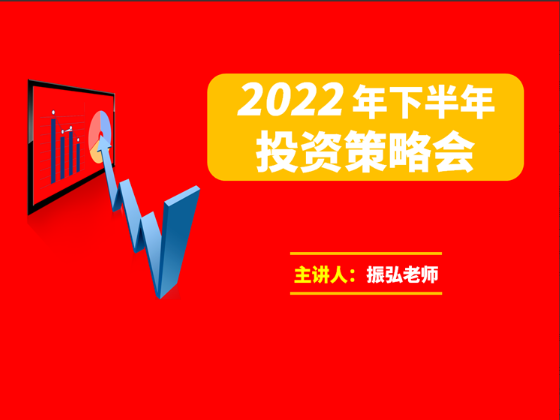 2022 年下半年
投资策略会

主讲人：振弘老师